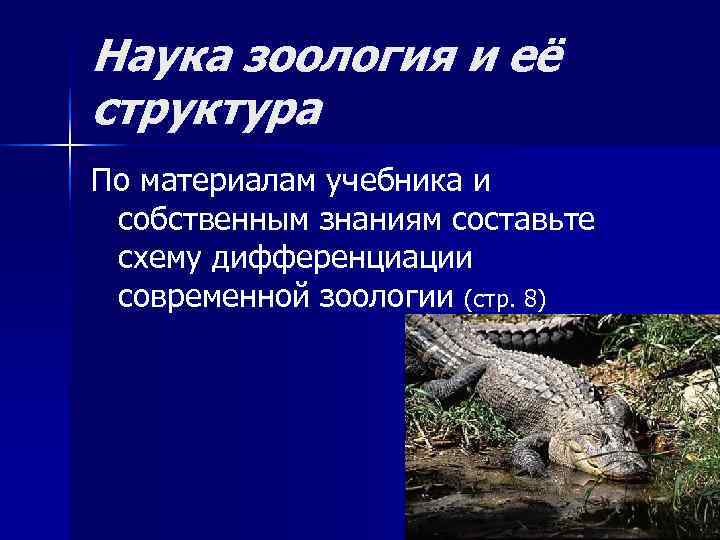 Наука зоология и её структура

По материалам учебника и собственным знаниям составьте схему дифференциации современной зоологии (стр. 8)